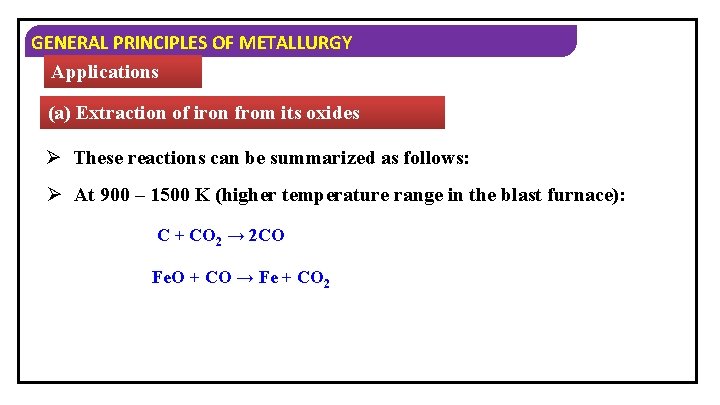 GENERAL PRINCIPLES OF METALLURGY

Applications

(a) Extraction of iron from its oxides

➢ These reactions can be summarized as follows:

➢ At 900 – 1500 K (higher temperature range in the blast furnace):

$C + CO_2 \rightarrow 2CO$

$FeO + CO \rightarrow Fe + CO_2$